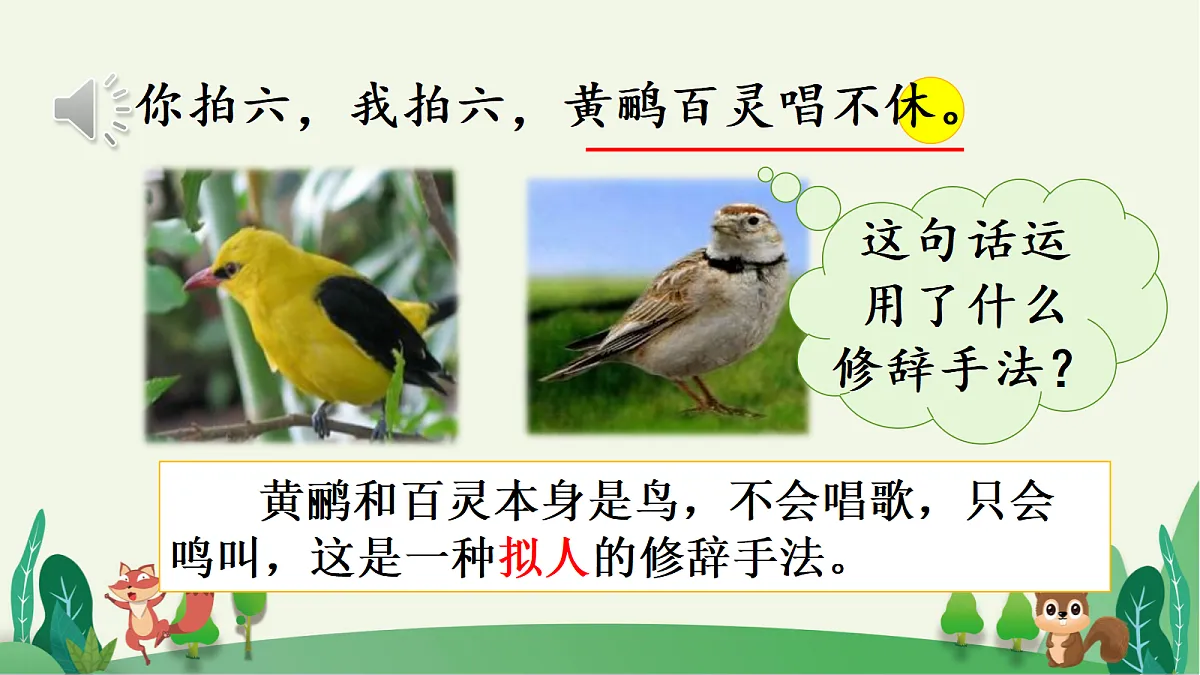 你拍六，我拍六，黄鹂百灵唱不休。

这句话运用了什么修辞手法？

黄鹂和百灵本身是鸟，不会唱歌，只会鸣叫，这是一种拟人的修辞手法。